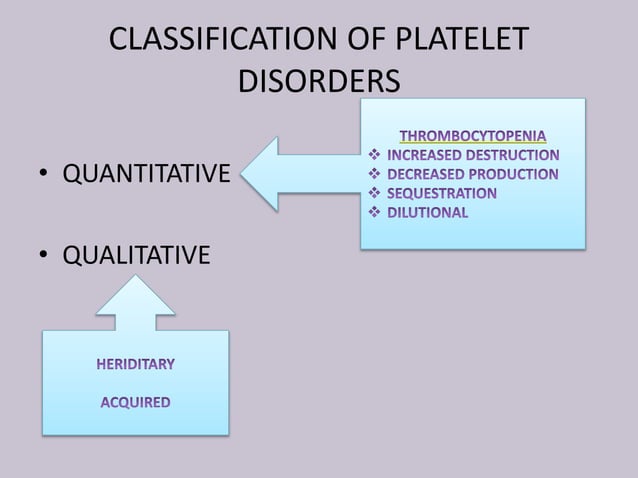 CLASSIFICATION OF PLATELET DISORDERS

• QUANTITATIVE

THROMBOCYTOPENIA
❖ INCREASED DESTRUCTION
❖ DECREASED PRODUCTION
❖ SEQUESTRATION
❖ DILUTIONAL

• QUALITATIVE

HERIDITARY

ACQUIRED